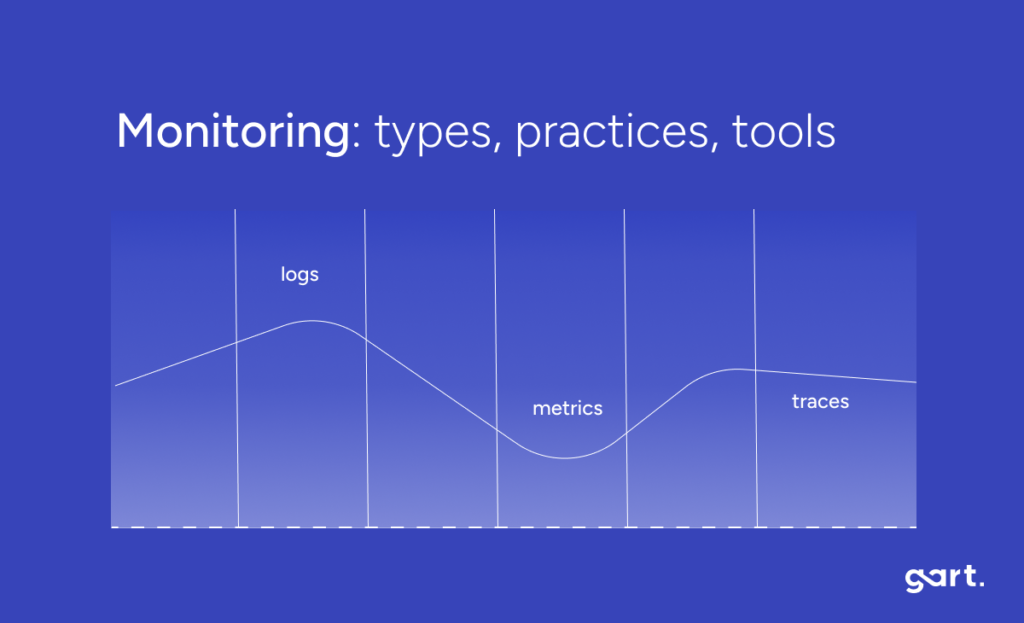 Monitoring: types, practices, tools

logs

metrics

traces

gart.